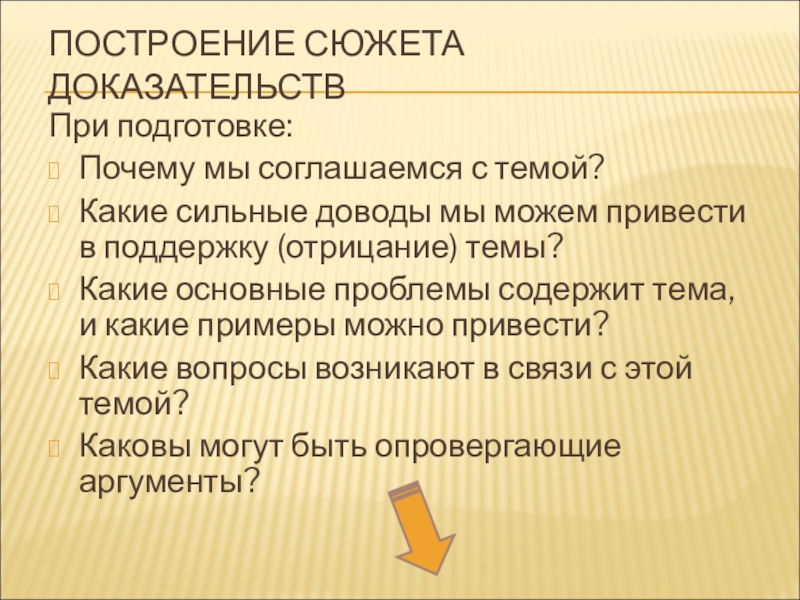 ПОСТРОЕНИЕ СЮЖЕТА ДОКАЗАТЕЛЬСТВ

При подготовке:

Почему мы соглашаемся с темой?

Какие сильные доводы мы можем привести в поддержку (отрицание) темы?

Какие основные проблемы содержит тема, и какие примеры можно привести?

Какие вопросы возникают в связи с этой темой?

Каковы могут быть опровергающие аргументы?